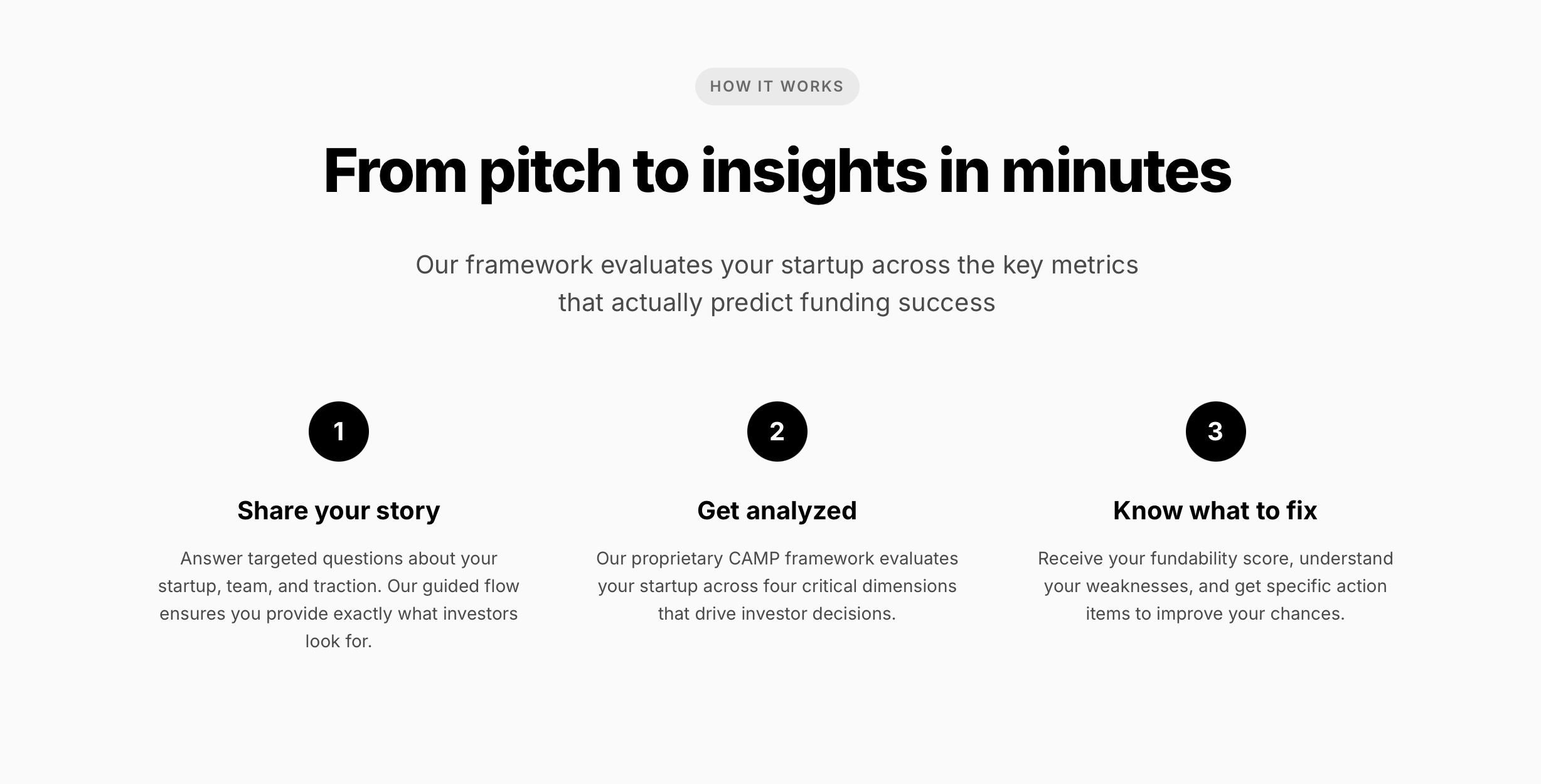 HOW IT WORKS

From pitch to insights in minutes

Our framework evaluates your startup across the key metrics that actually predict funding success

1

Share your story

Answer targeted questions about your startup, team, and traction. Our guided flow ensures you provide exactly what investors look for.

2

Get analyzed

Our proprietary CAMP framework evaluates your startup across four critical dimensions that drive investor decisions.

3

Know what to fix

Receive your fundability score, understand your weaknesses, and get specific action items to improve your chances.